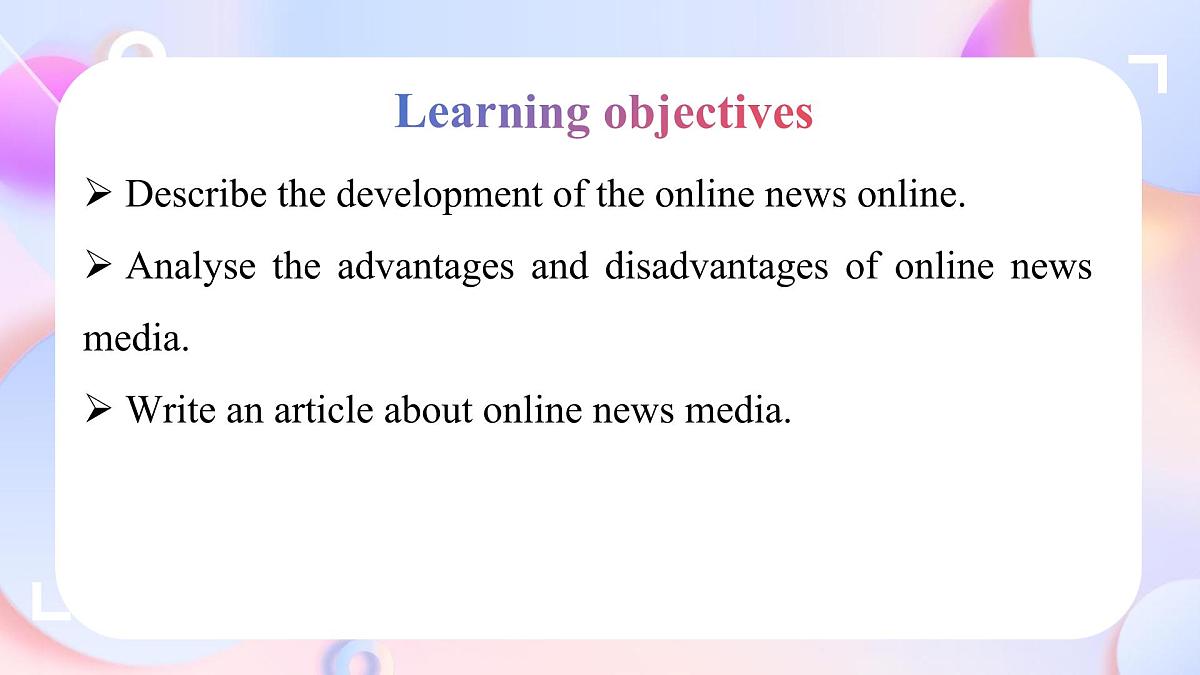 Learning objectives

➢ Describe the development of the online news online.

➢ Analyse the advantages and disadvantages of online news media.

➢ Write an article about online news media.